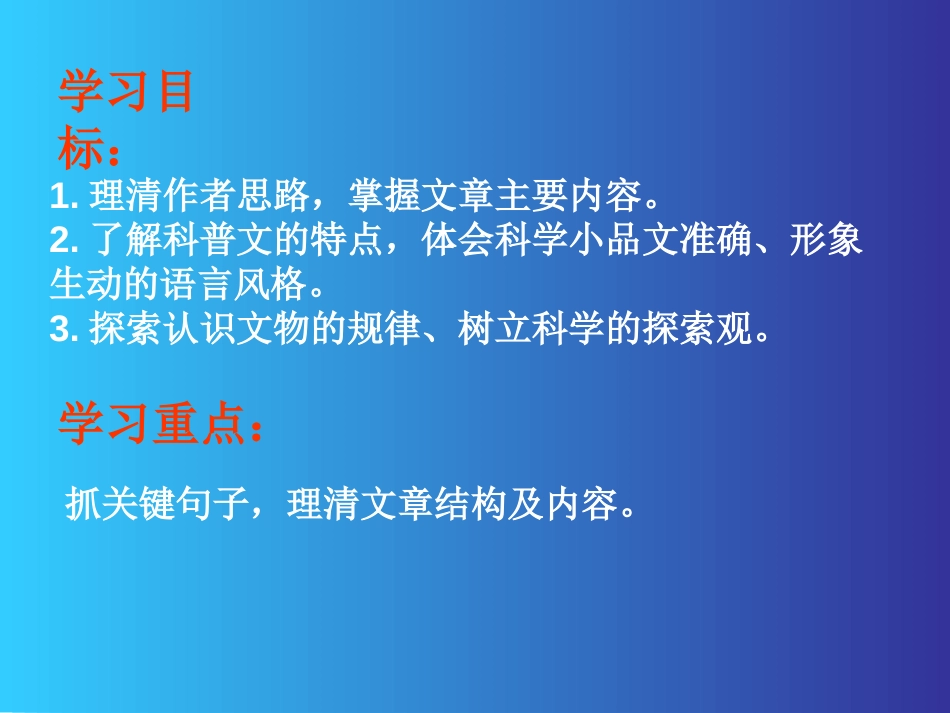 学习目标：

1. 理清作者思路，掌握文章主要内容。
2. 了解科普文的特点，体会科学小品文准确、形象生动的语言风格。
3. 探索认识文物的规律、树立科学的探索观。

学习重点：

抓关键句子，理清文章结构及内容。